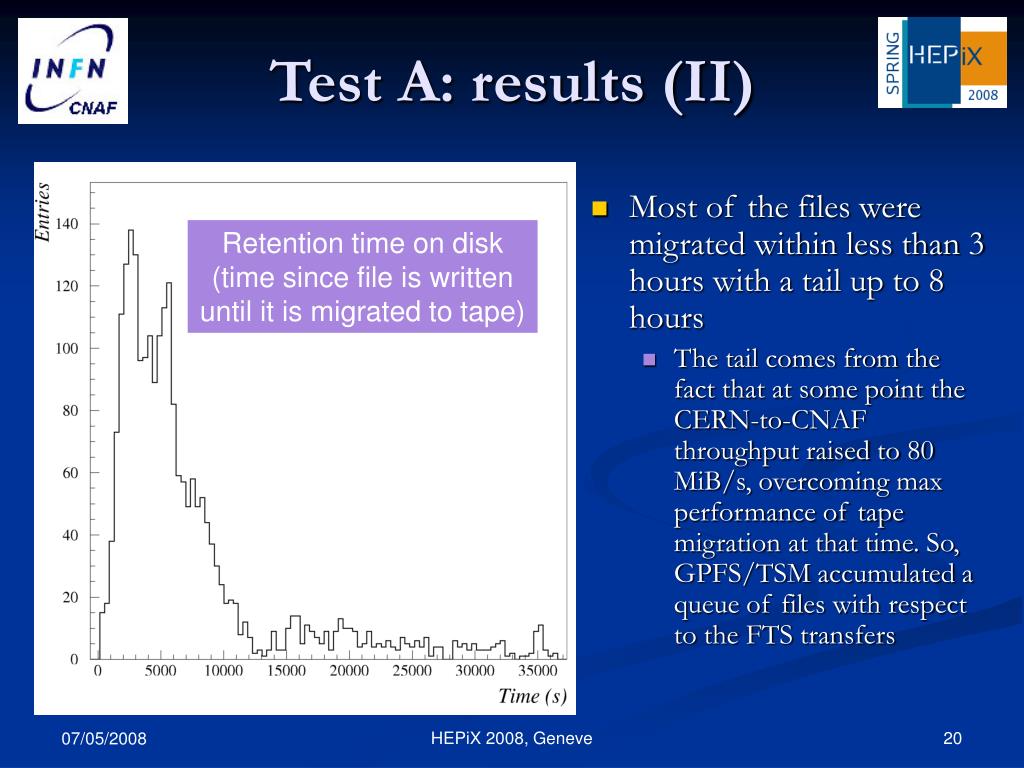 INFN CNAF

Test A: results (II)

SPRING HEPiX 2008

Entries

140
120
100
80
60
40
20
0

0 5000 10000 15000 20000 25000 30000 35000

Time (s)

Retention time on disk (time since file is written until it is migrated to tape)

Most of the files were migrated within less than 3 hours with a tail up to 8 hours

The tail comes from the fact that at some point the CERN-to-CNAF throughput raised to 80 MiB/s, overcoming max performance of tape migration at that time. So, GPFS/TSM accumulated a queue of files with respect to the FTS transfers

07/05/2008

HEPiX 2008, Geneve

20